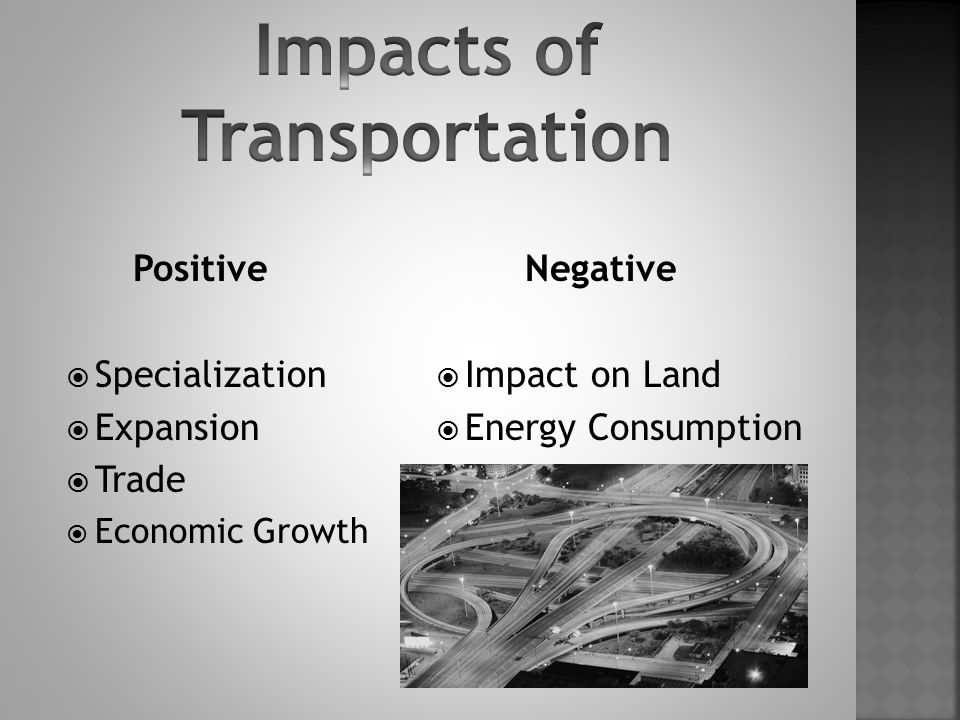 Impacts of Transportation

Positive

Specialization
Expansion
Trade
Economic Growth

Negative

Impact on Land
Energy Consumption